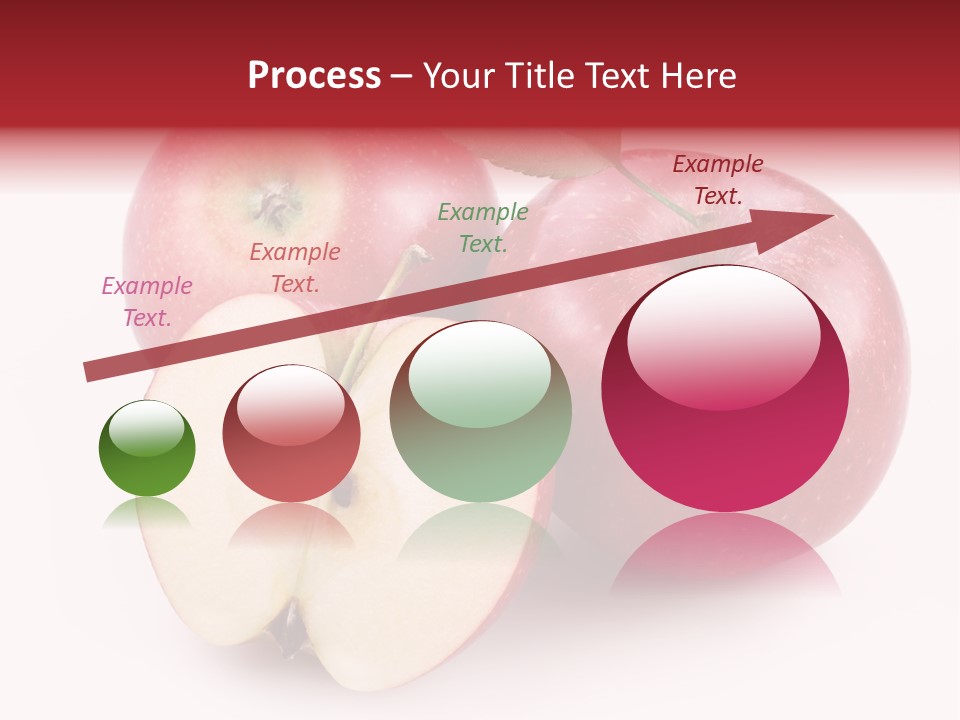 Process – Your Title Text Here

Example Text.

Example Text.

Example Text.

Example Text.